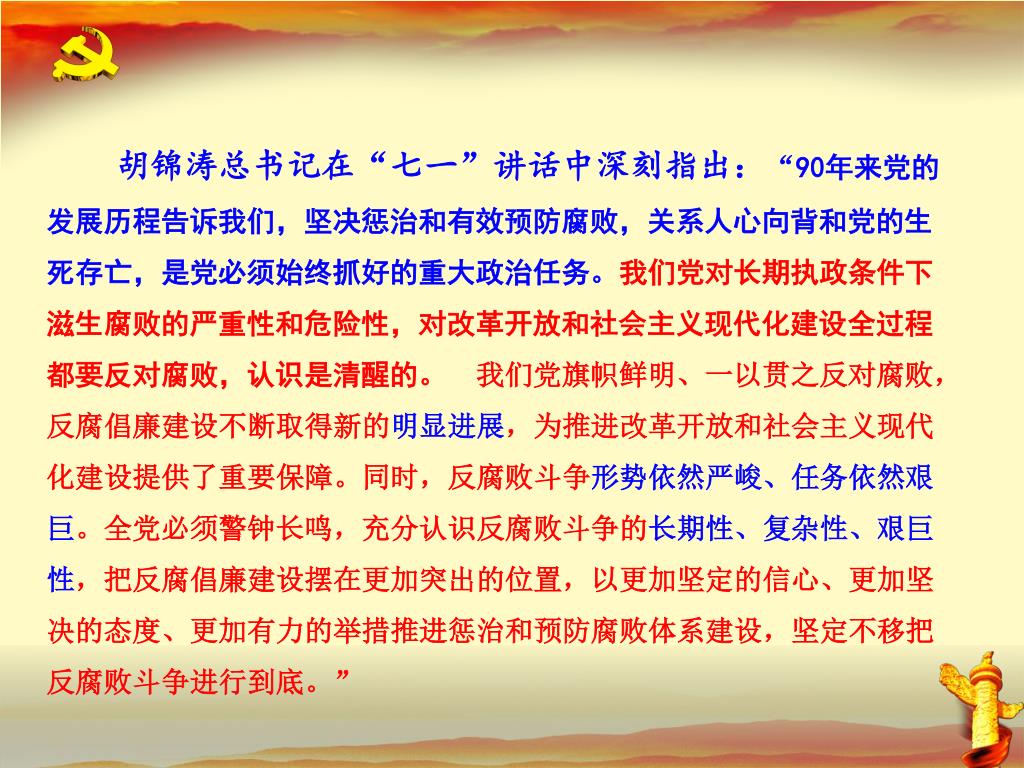 胡锦涛总书记在“七一”讲话中深刻指出：“90年来党的发展历程告诉我们，坚决惩治和有效预防腐败，关系人心向背和党的生死存亡，是党必须始终抓好的重大政治任务。我们党对长期执政条件下滋生腐败的严重性和危险性，对改革开放和社会主义现代化建设全过程都要反对腐败，认识是清醒的。 我们党旗帜鲜明、一以贯之反对腐败，反腐倡廉建设不断取得新的明显进展，为推进改革开放和社会主义现代化建设提供了重要保障。同时，反腐败斗争形势依然严峻、任务依然艰巨。全党必须警钟长鸣，充分认识反腐败斗争的长期性、复杂性、艰巨性，把反腐倡廉建设摆在更加突出的位置，以更加坚定的信心、更加坚决的态度、更加有力的举措推进惩治和预防腐败体系建设，坚定不移把反腐败斗争进行到底。”